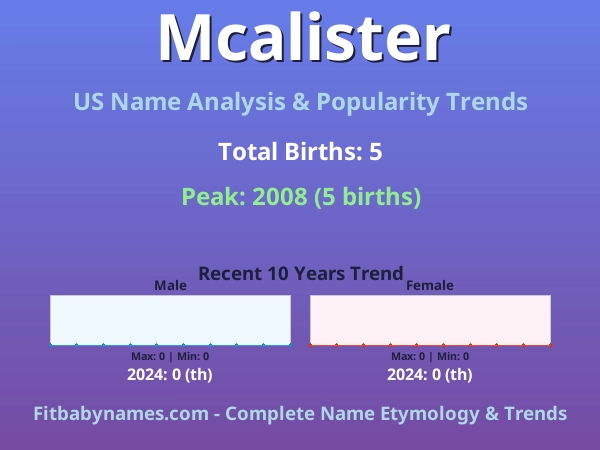 Mcalister

US Name Analysis & Popularity Trends

Total Births: 5

Peak: 2008 (5 births)

Recent 10 Years Trend

Male

Max: 0 | Min: 0

2024: 0 (th)

Female

Max: 0 | Min: 0

2024: 0 (th)

Fitbabynames.com - Complete Name Etymology & Trends